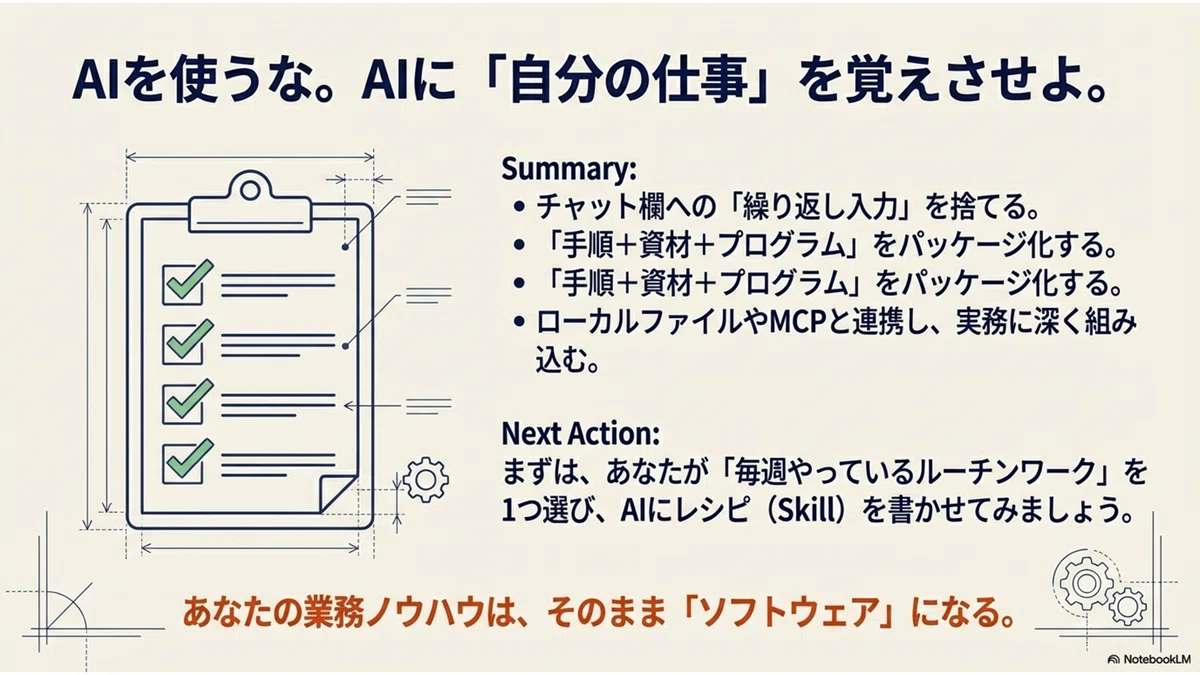 AIを使うな。AIに「自分の仕事」を覚えさせよ。

Summary:
• チャット欄への「繰り返し入力」を捨てる。
• 「手順＋資材＋プログラム」をパッケージ化する。
• 「手順＋資材＋プログラム」をパッケージ化する。
• ローカルファイルやMCPと連携し、実務に深く組み込む。

Next Action:
まずは、あなたが「毎週やっているルーチンワーク」を1つ選び、AIにレシピ（Skill）を書かせてみましょう。

あなたの業務ノウハウは、そのまま「ソフトウェア」になる。

NotebookLM